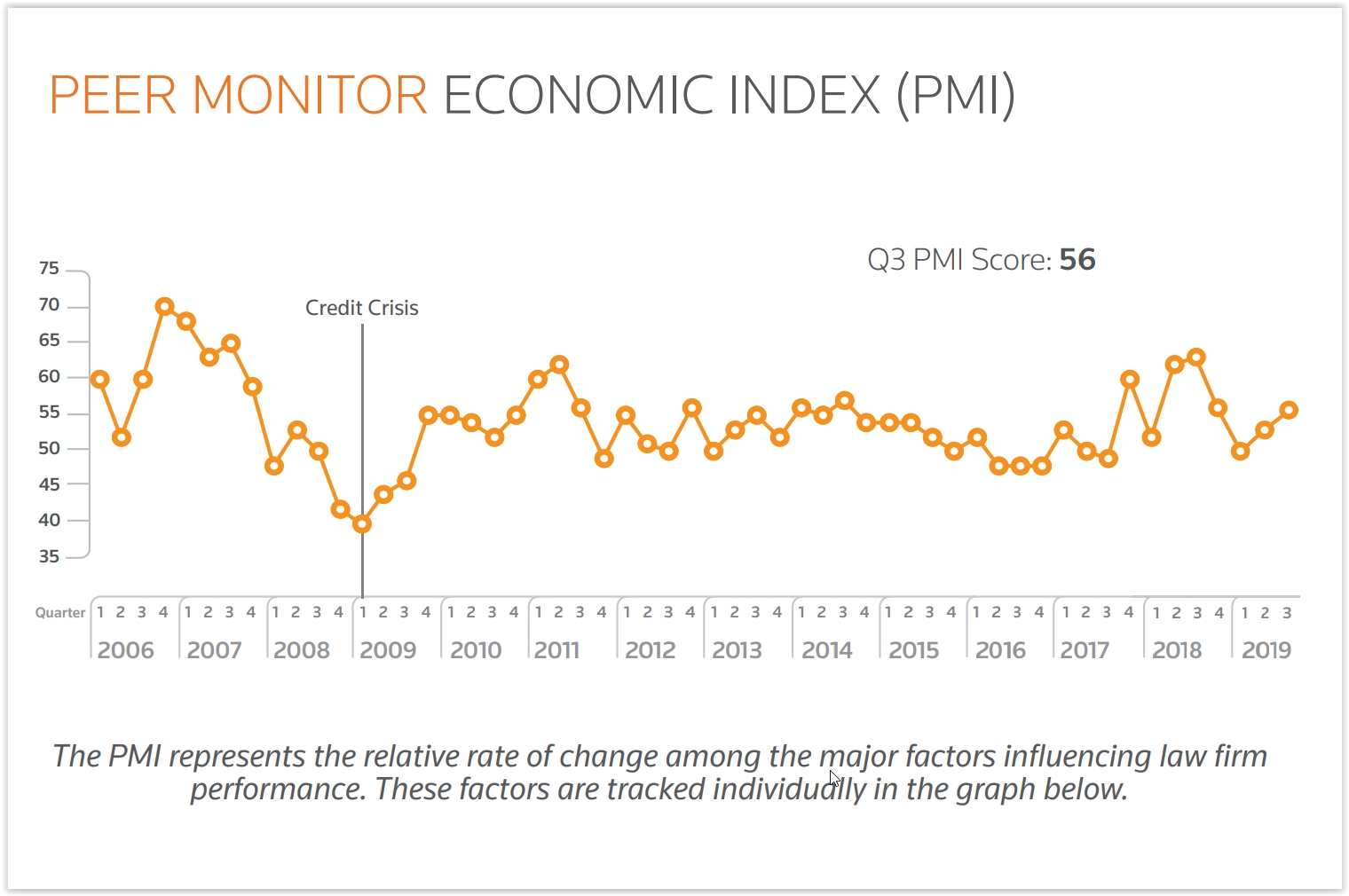 PEER MONITOR ECONOMIC INDEX (PMI)

Q3 PMI Score: 56

75
70
65
60
55
50
45
40
35

Credit Crisis

Quarter 1 2 3 4 1 2 3 4 1 2 3 4 1 2 3 4 1 2 3 4 1 2 3 4 1 2 3 4 1 2 3 4 1 2 3 4 1 2 3 4 1 2 3 4 1 2 3 4 1 2 3 4 1 2 3

2006 2007 2008 2009 2010 2011 2012 2013 2014 2015 2016 2017 2018 2019

The PMI represents the relative rate of change among the major factors influencing law firm performance. These factors are tracked individually in the graph below.